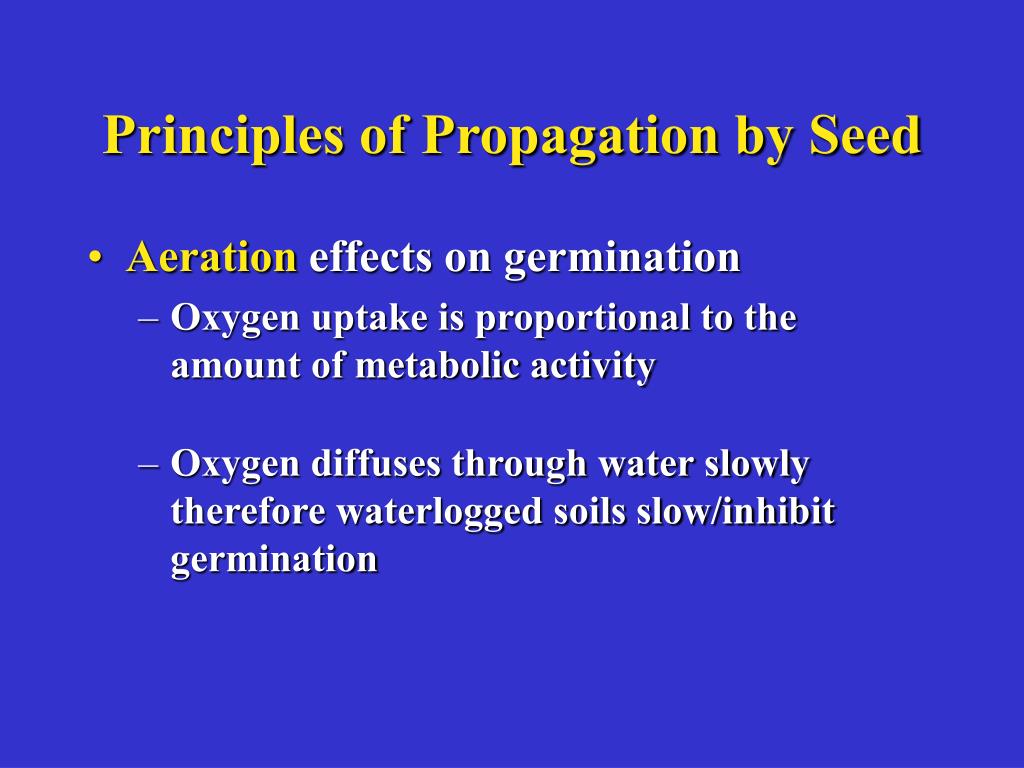 Principles of Propagation by Seed

• Aeration effects on germination

– Oxygen uptake is proportional to the amount of metabolic activity

– Oxygen diffuses through water slowly therefore waterlogged soils slow/inhibit germination